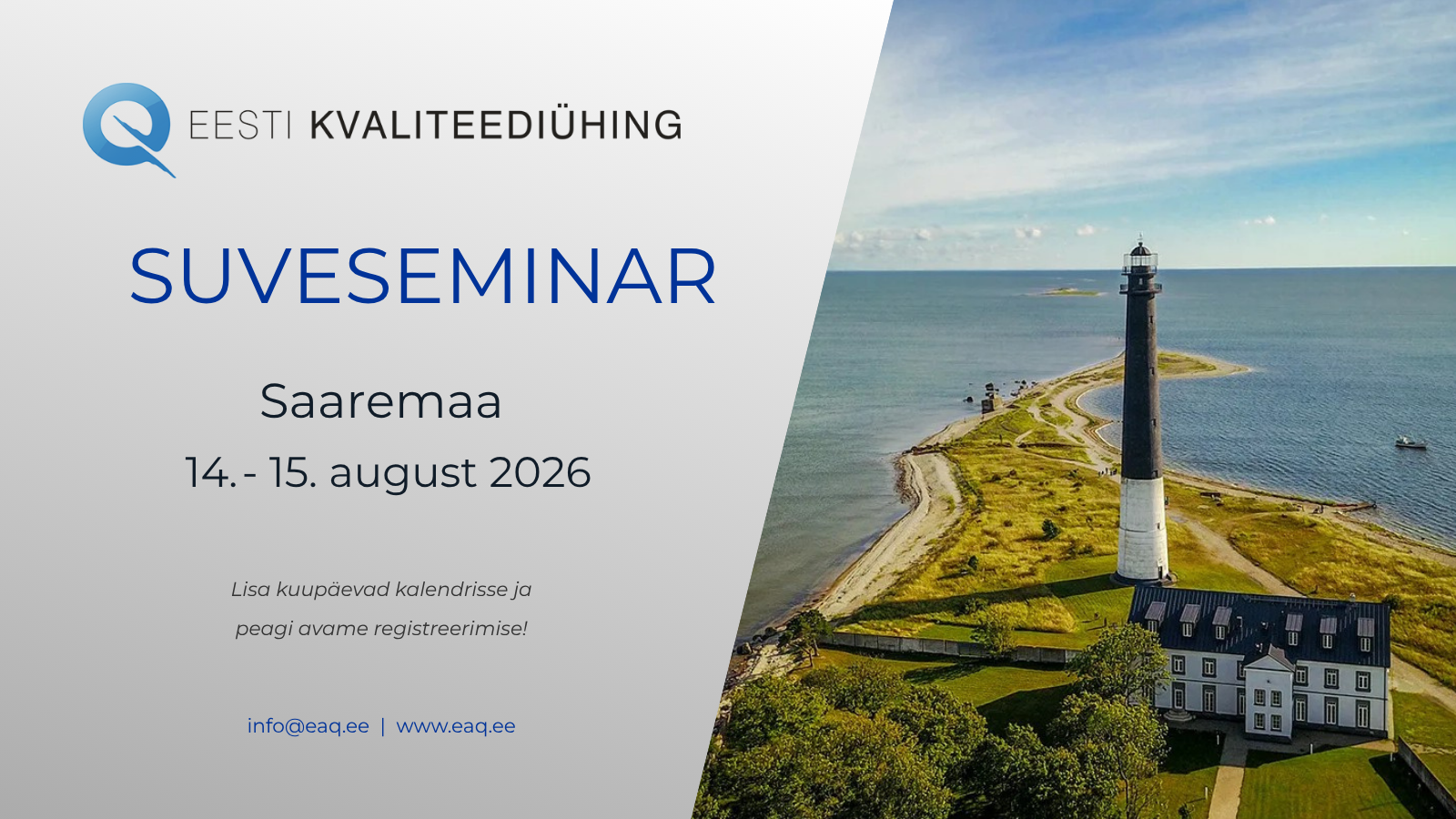 EESTI KVALITEEDIÜHING

SUVESEMINAR

Saaremaa

14. - 15. august 2026

Lisa kuupäevad kalendrisse ja peagi avame registreerimise!

info@eaq.ee | www.eaq.ee